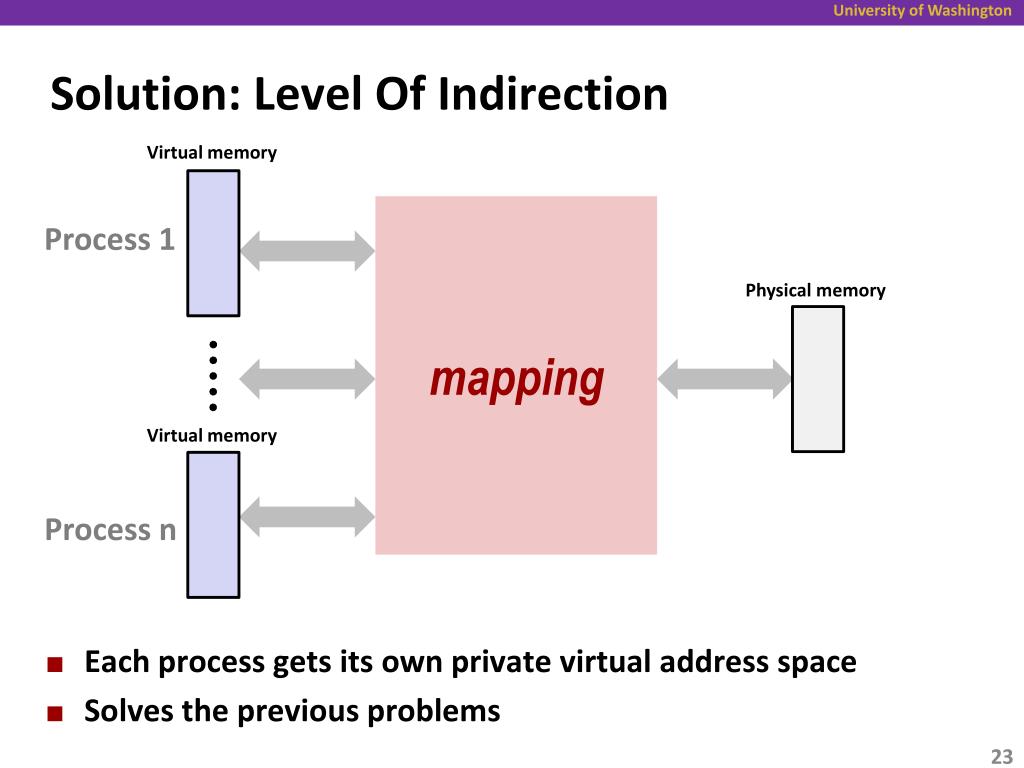 University of Washington

Solution: Level Of Indirection

Virtual memory

Process 1

mapping

Physical memory

Virtual memory

Process n

■ Each process gets its own private virtual address space
■ Solves the previous problems

23